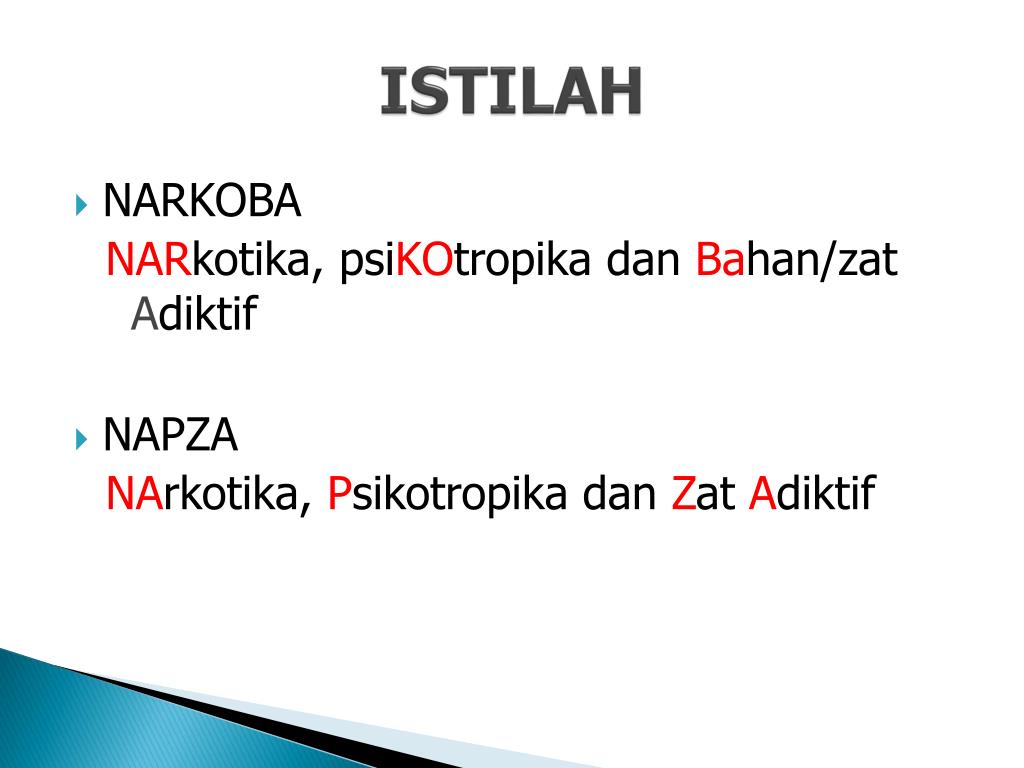 ISTILAH

NARKOBA
NARkotika, psiKOtropika dan Bahan/zat Adiktif

NAPZA
NArkotika, Psikotropika dan Zat Adiktif